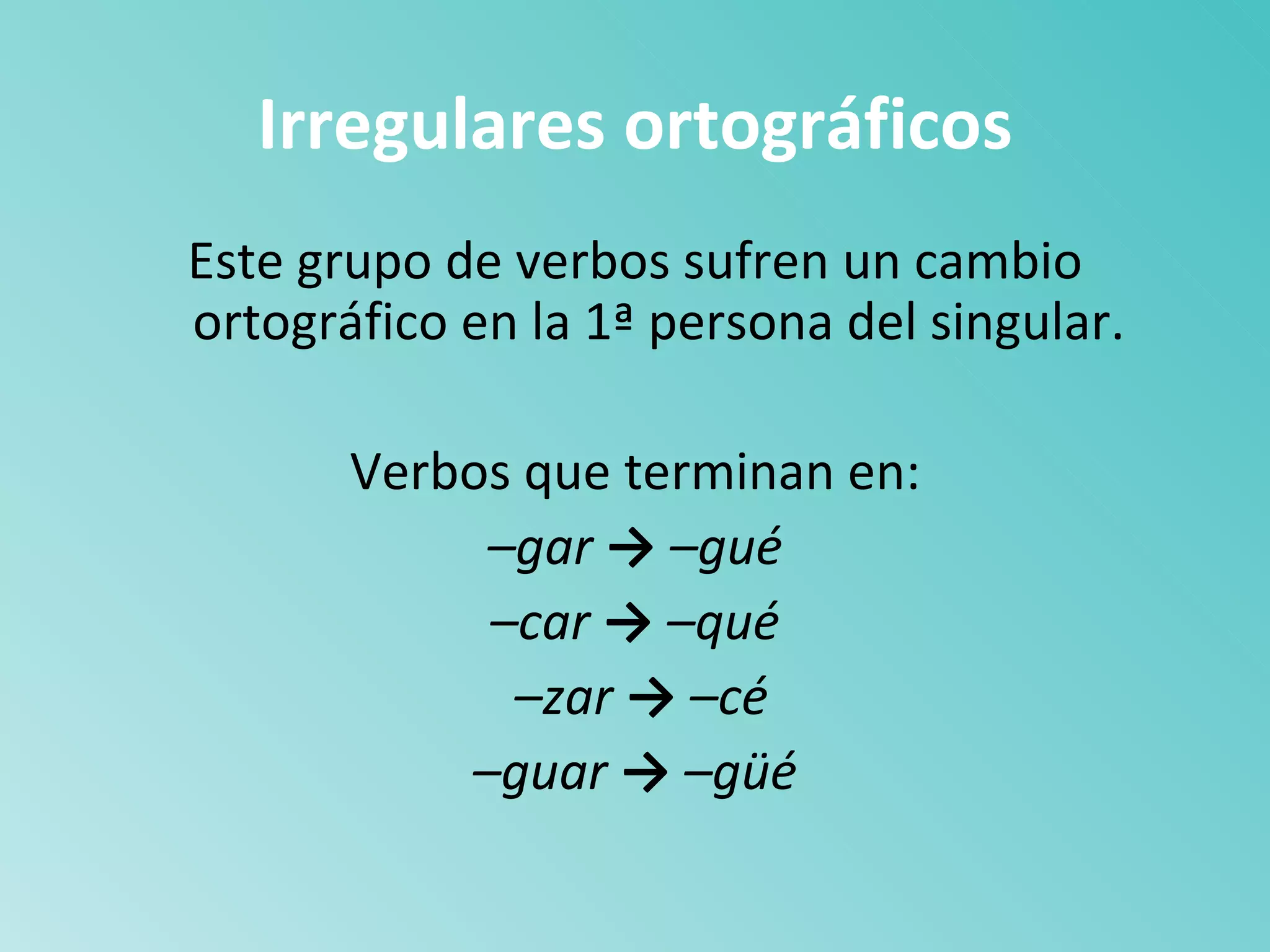 Irregulares ortográficos

Este grupo de verbos sufren un cambio ortográfico en la 1ª persona del singular.

Verbos que terminan en:

–gar → –gué

–car → –qué

–zar → –cé

–guar → –güé